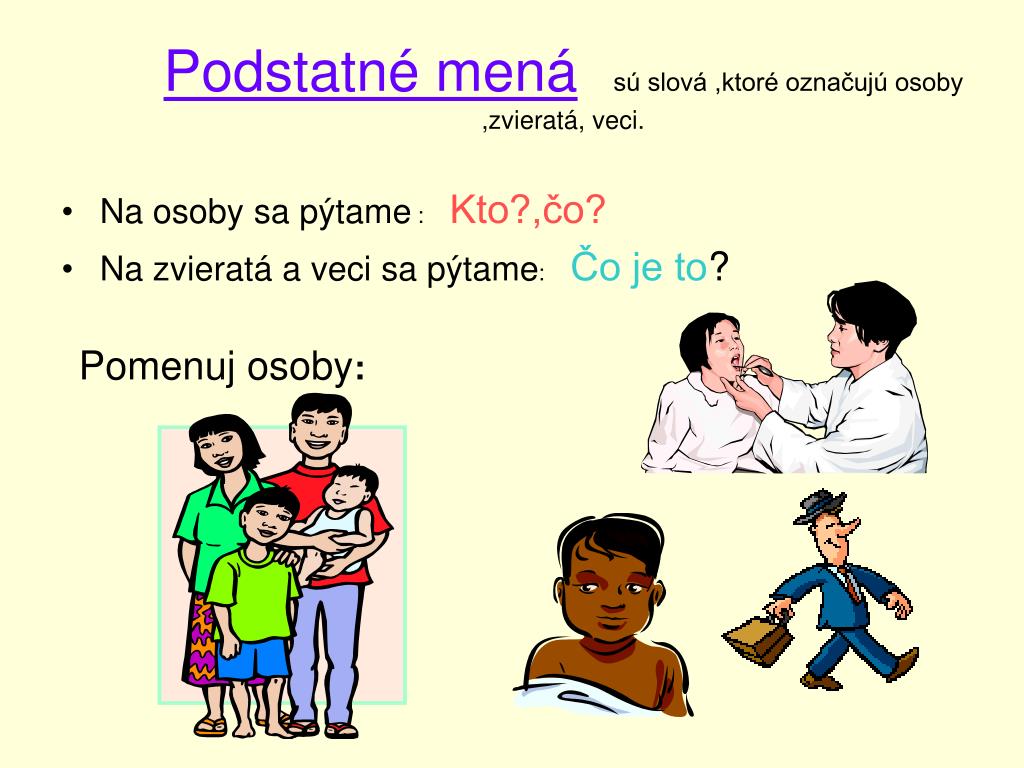 Podstatné mená sú slová ,ktoré označujú osoby ,zvieratá, veci.

• Na osoby sa pýtame : Kto?,čo?
• Na zvieratá a veci sa pýtame: Čo je to?

Pomenuj osoby: